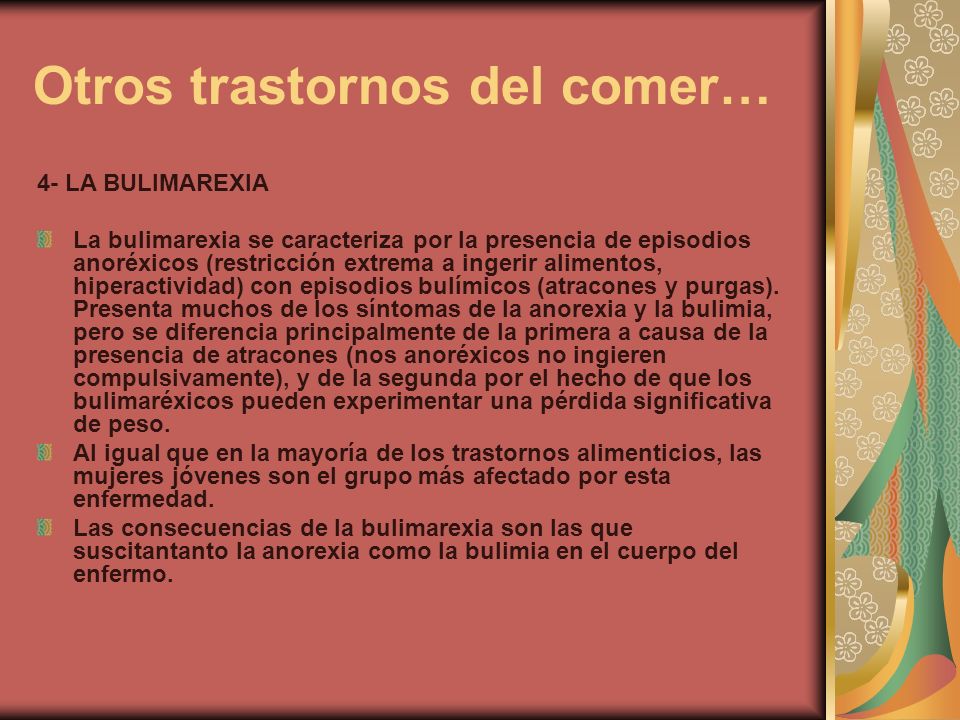 Otros trastornos del comer…

4- LA BULIMAREXIA

La bulimarexia se caracteriza por la presencia de episodios anoréxicos (restricción extrema a ingerir alimentos, hiperactividad) con episodios bulímicos (atracones y purgas). Presenta muchos de los síntomas de la anorexia y la bulimia, pero se diferencia principalmente de la primera a causa de la presencia de atracones (nos anoréxicos no ingieren compulsivamente), y de la segunda por el hecho de que los bulimaréxicos pueden experimentar una pérdida significativa de peso.

Al igual que en la mayoría de los trastornos alimenticios, las mujeres jóvenes son el grupo más afectado por esta enfermedad.

Las consecuencias de la bulimarexia son las que suscitantanto la anorexia como la bulimia en el cuerpo del enfermo.